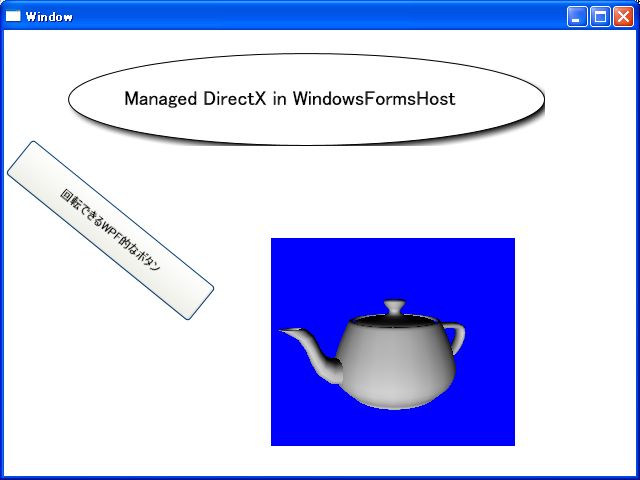 Window

Managed DirectX in WindowsFormsHost

回転できるWPF的なボタン